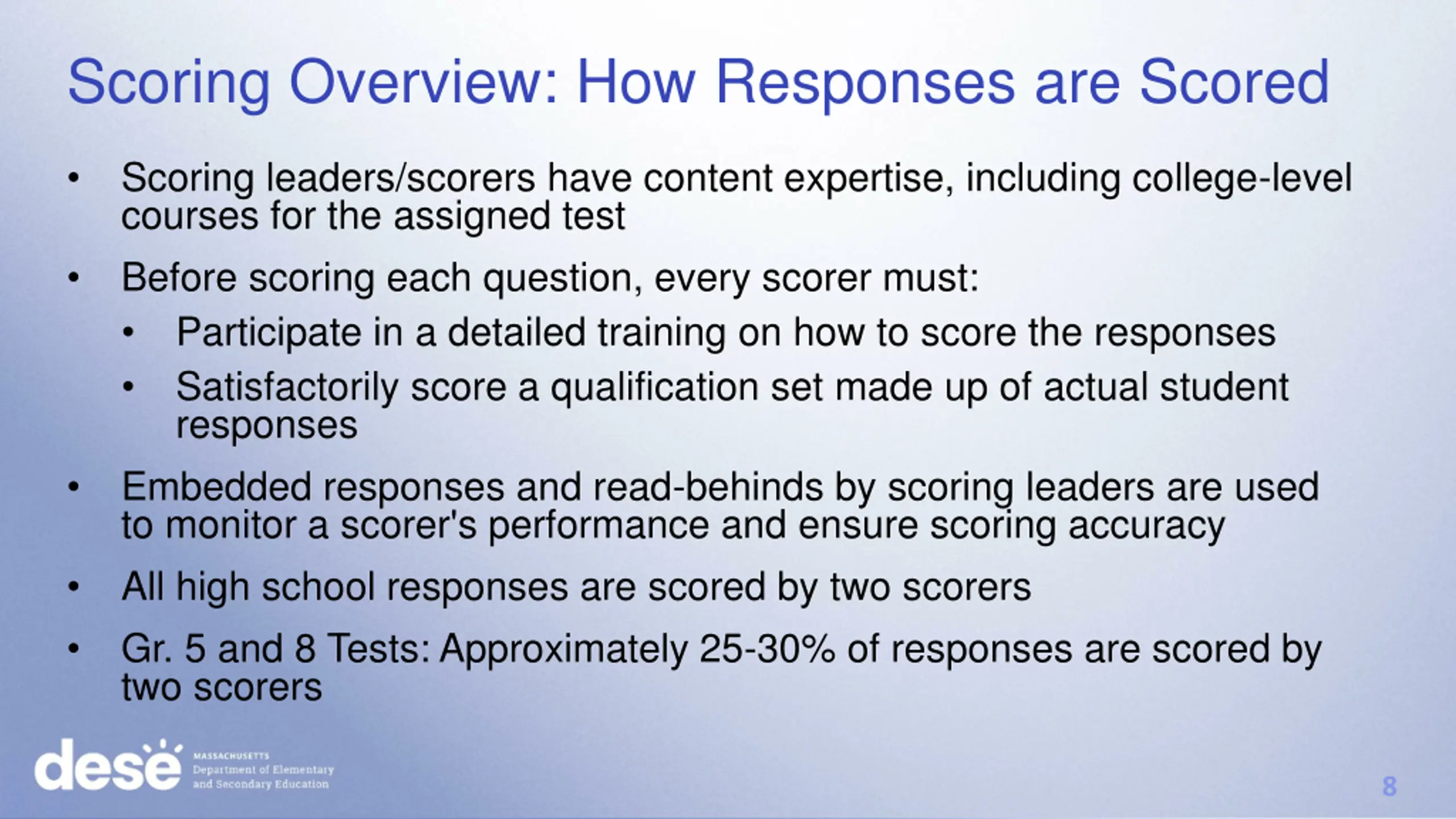 Scoring Overview: How Responses are Scored

• Scoring leaders/scorers have content expertise, including college-level courses for the assigned test

• Before scoring each question, every scorer must:

  • Participate in a detailed training on how to score the responses

  • Satisfactorily score a qualification set made up of actual student responses

• Embedded responses and read-behinds by scoring leaders are used to monitor a scorer's performance and ensure scoring accuracy

• All high school responses are scored by two scorers

• Gr. 5 and 8 Tests: Approximately 25-30% of responses are scored by two scorers

dese MASSACHUSETTS Department of Elementary and Secondary Education

8